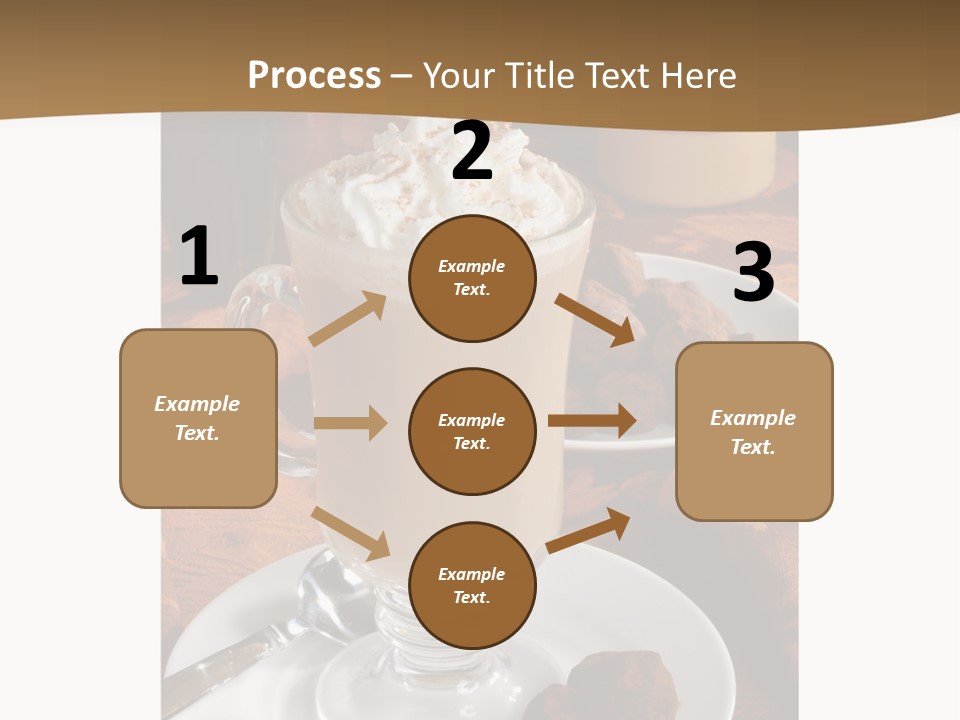 Process – Your Title Text Here

1

Example Text.

2

Example Text.

Example Text.

Example Text.

3

Example Text.